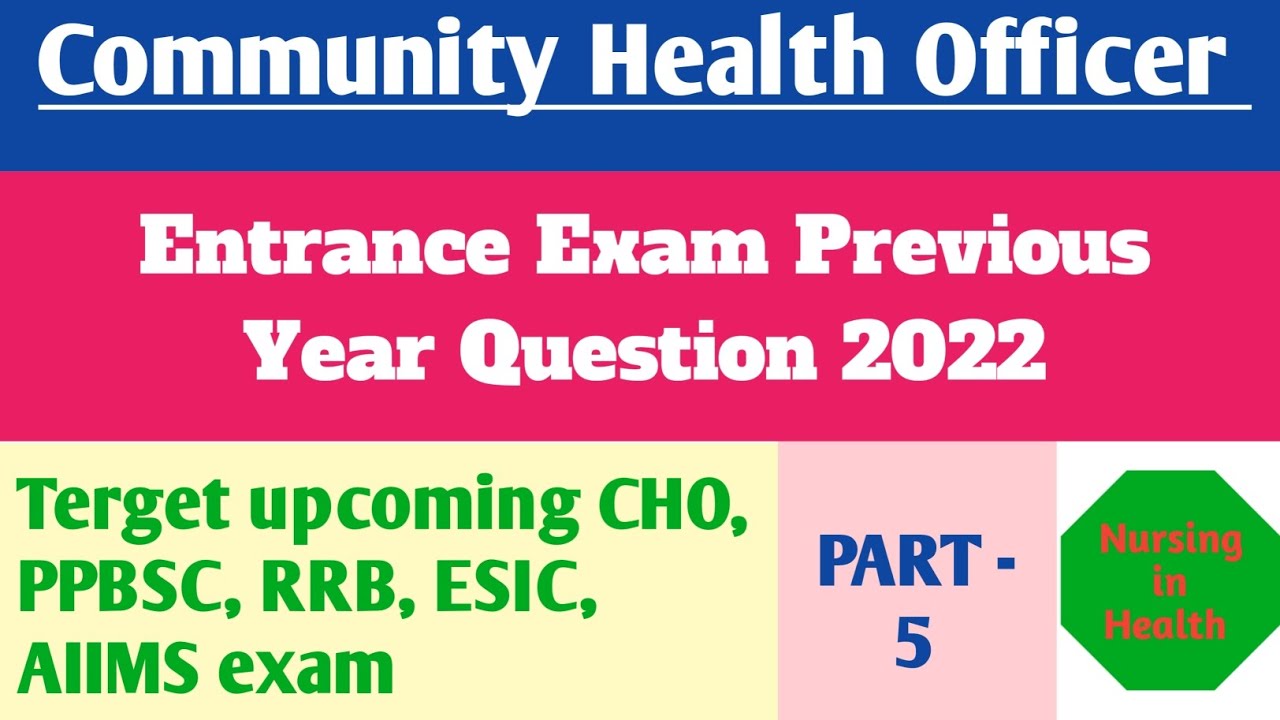 Community Health Officer

Entrance Exam Previous Year Question 2022

Terget upcoming CHO, PPBSC, RRB, ESIC, AIIMS exam

PART - 5

Nursing in Health